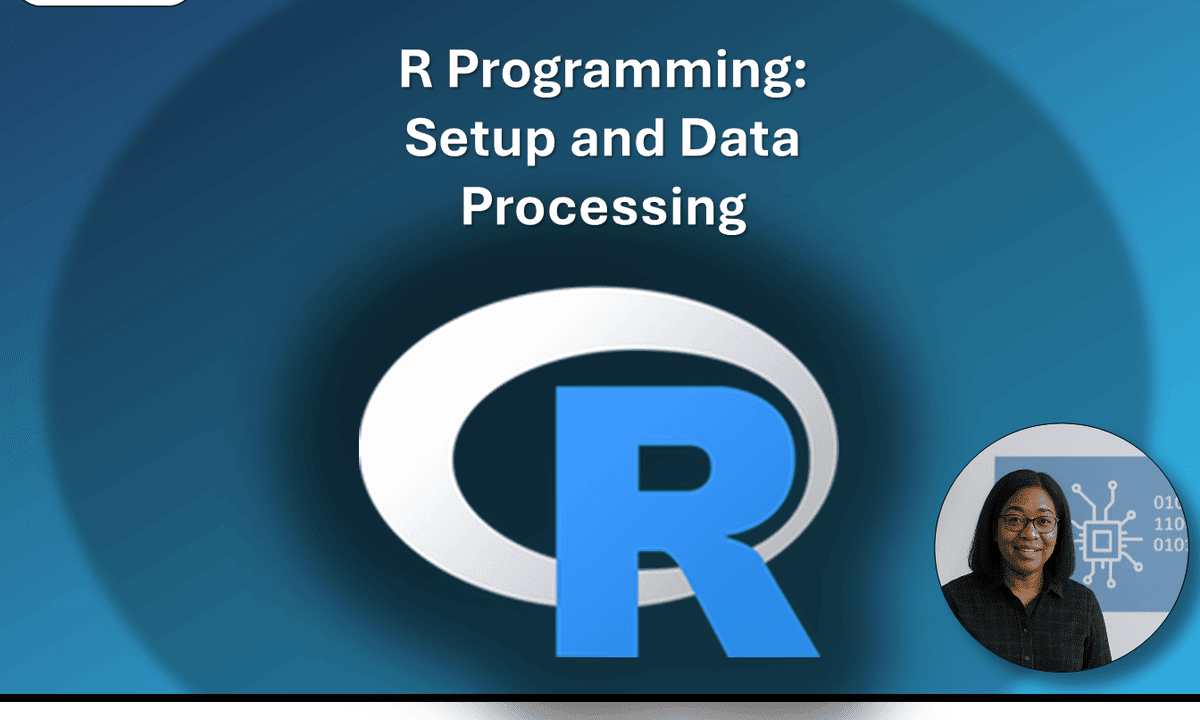 R Programming: Setup and Data Processing

R

01
110
010